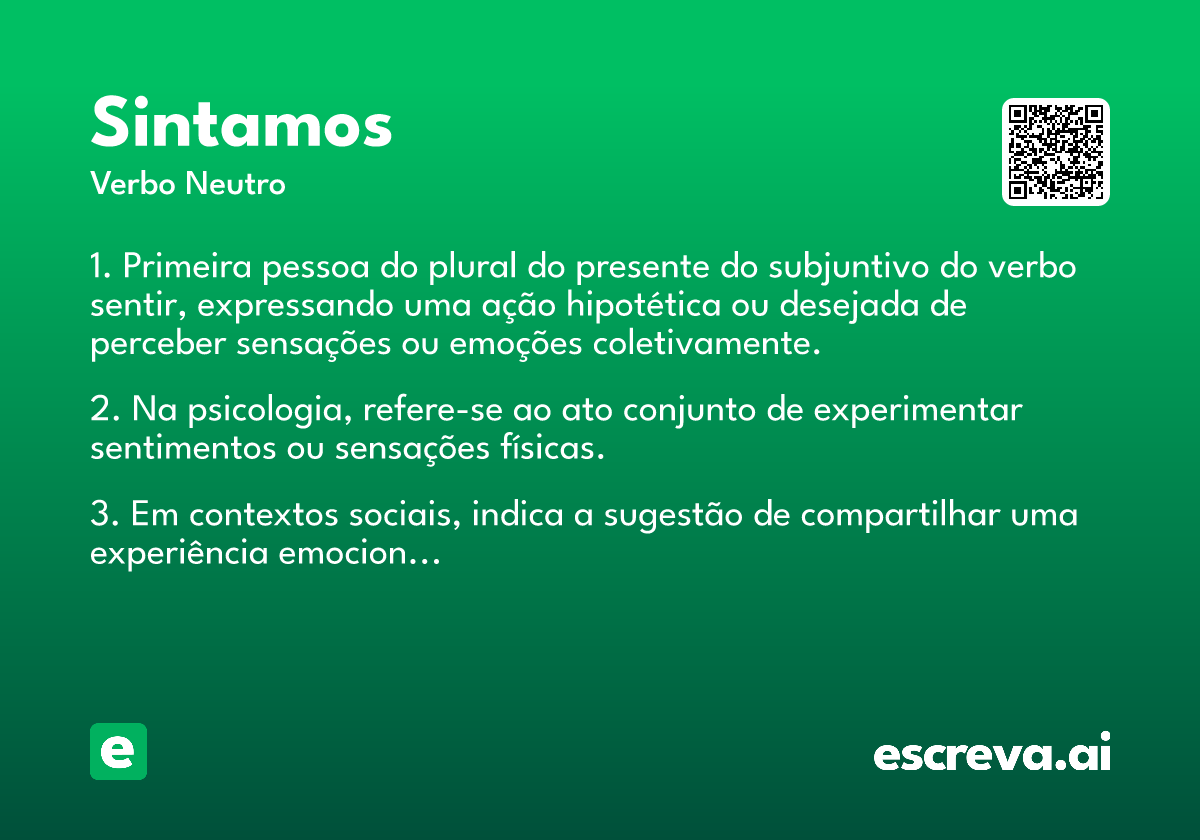 Sintamos
Verbo Neutro

1. Primeira pessoa do plural do presente do subjuntivo do verbo sentir, expressando uma ação hipotética ou desejada de perceber sensações ou emoções coletivamente.

2. Na psicologia, refere-se ao ato conjunto de experimentar sentimentos ou sensações físicas.

3. Em contextos sociais, indica a sugestão de compartilhar uma experiência emocion…

e

escreva.ai